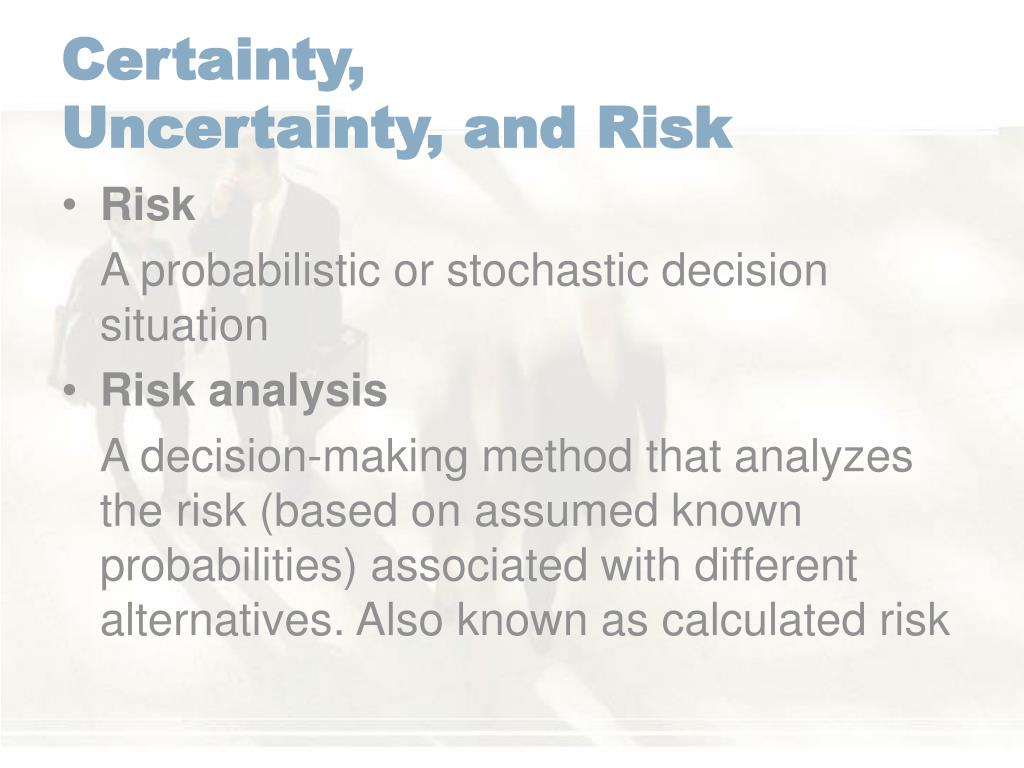 Certainty, Uncertainty, and Risk

• Risk

A probabilistic or stochastic decision situation

• Risk analysis

A decision-making method that analyzes the risk (based on assumed known probabilities) associated with different alternatives. Also known as calculated risk